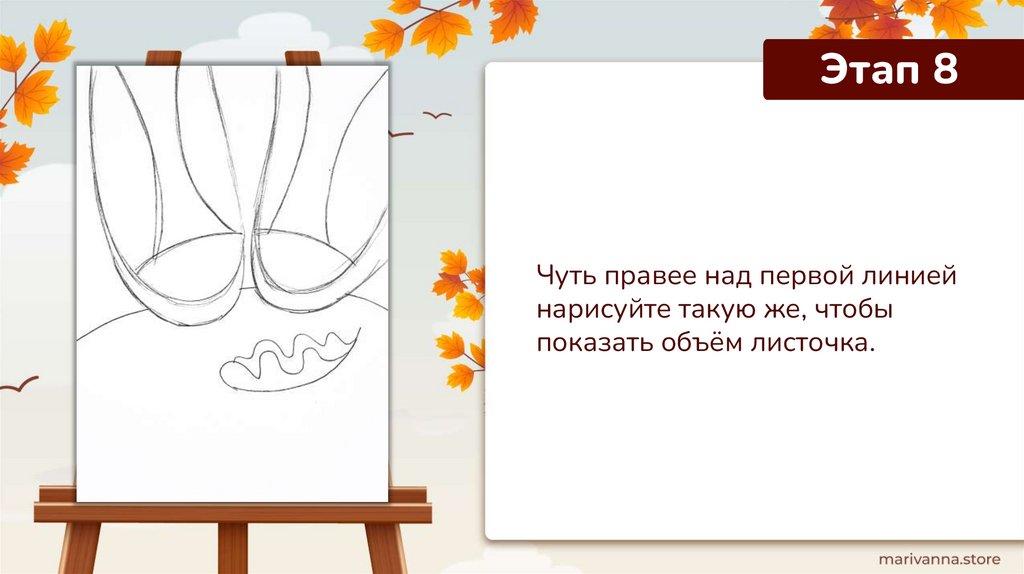 Этап 8

Чуть правее над первой линией нарисуйте такую же, чтобы показать объём листочка.

marivanna.store